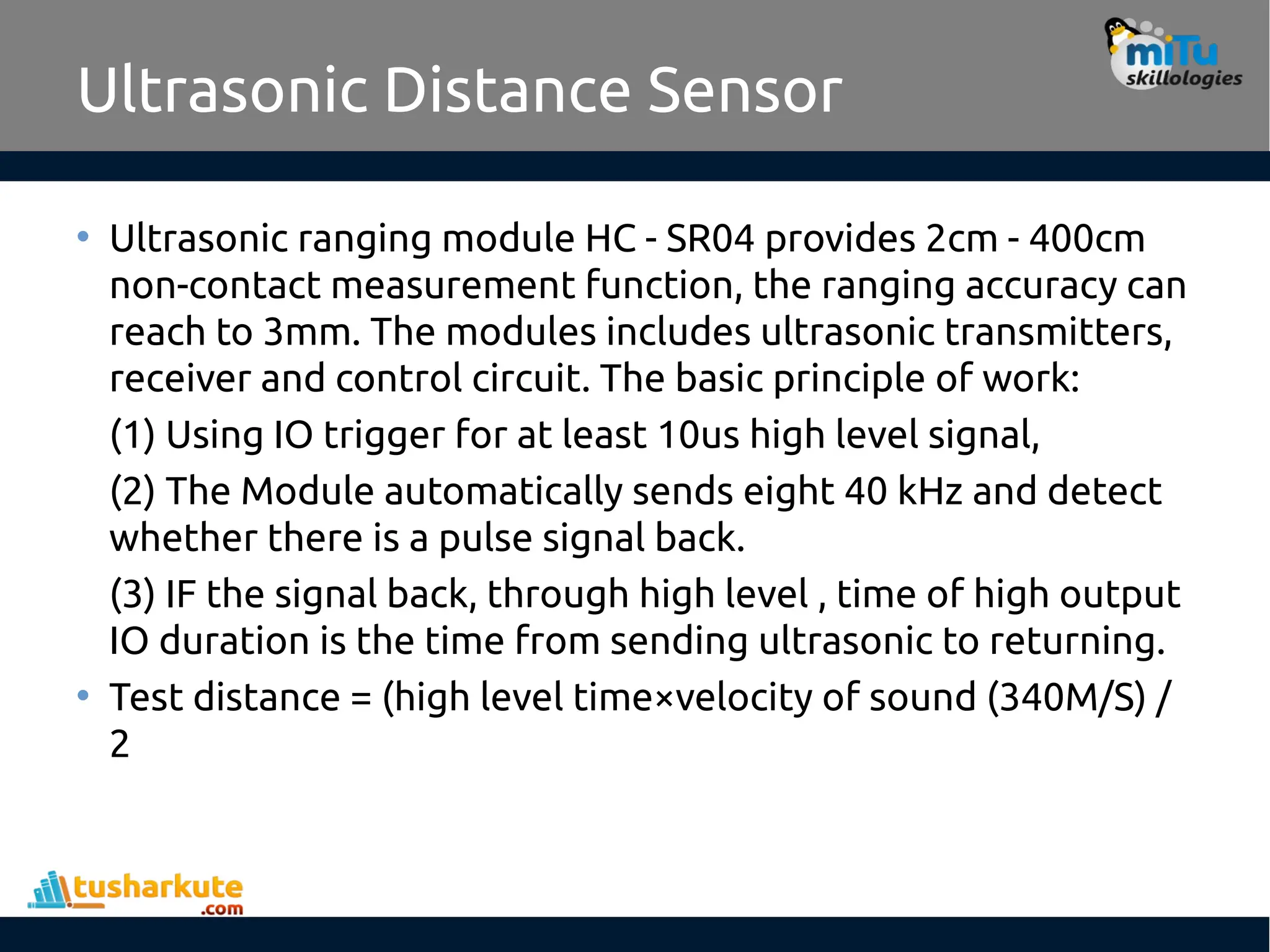 Ultrasonic Distance Sensor

miTu skillologies

• Ultrasonic ranging module HC - SR04 provides 2cm - 400cm non-contact measurement function, the ranging accuracy can reach to 3mm. The modules includes ultrasonic transmitters, receiver and control circuit. The basic principle of work:

(1) Using IO trigger for at least 10us high level signal,

(2) The Module automatically sends eight 40 kHz and detect whether there is a pulse signal back.

(3) IF the signal back, through high level , time of high output IO duration is the time from sending ultrasonic to returning.

• Test distance = (high level time×velocity of sound (340M/S) / 2

tusharkute .com